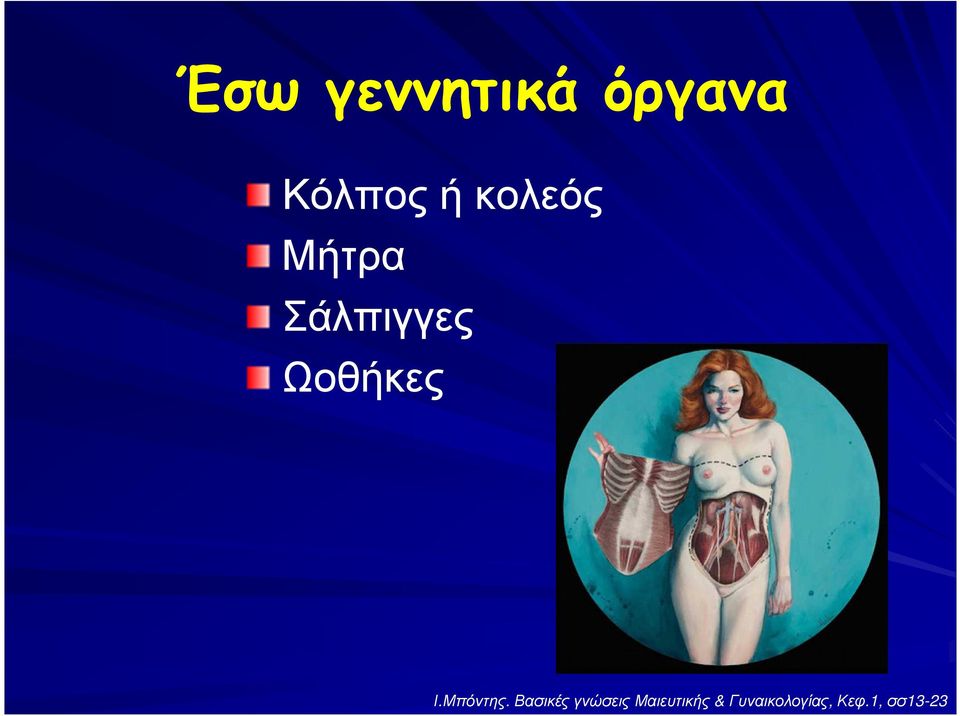 Έσω γεννητικά όργανα

Κόλπος ή κολεός
Μήτρα
Σάλπιγγες
Ωοθήκες

Ι.Μπόντης. Βασικές γνώσεις Μαιευτικής & Γυναικολογίας, Κεφ.1, σσ13-23